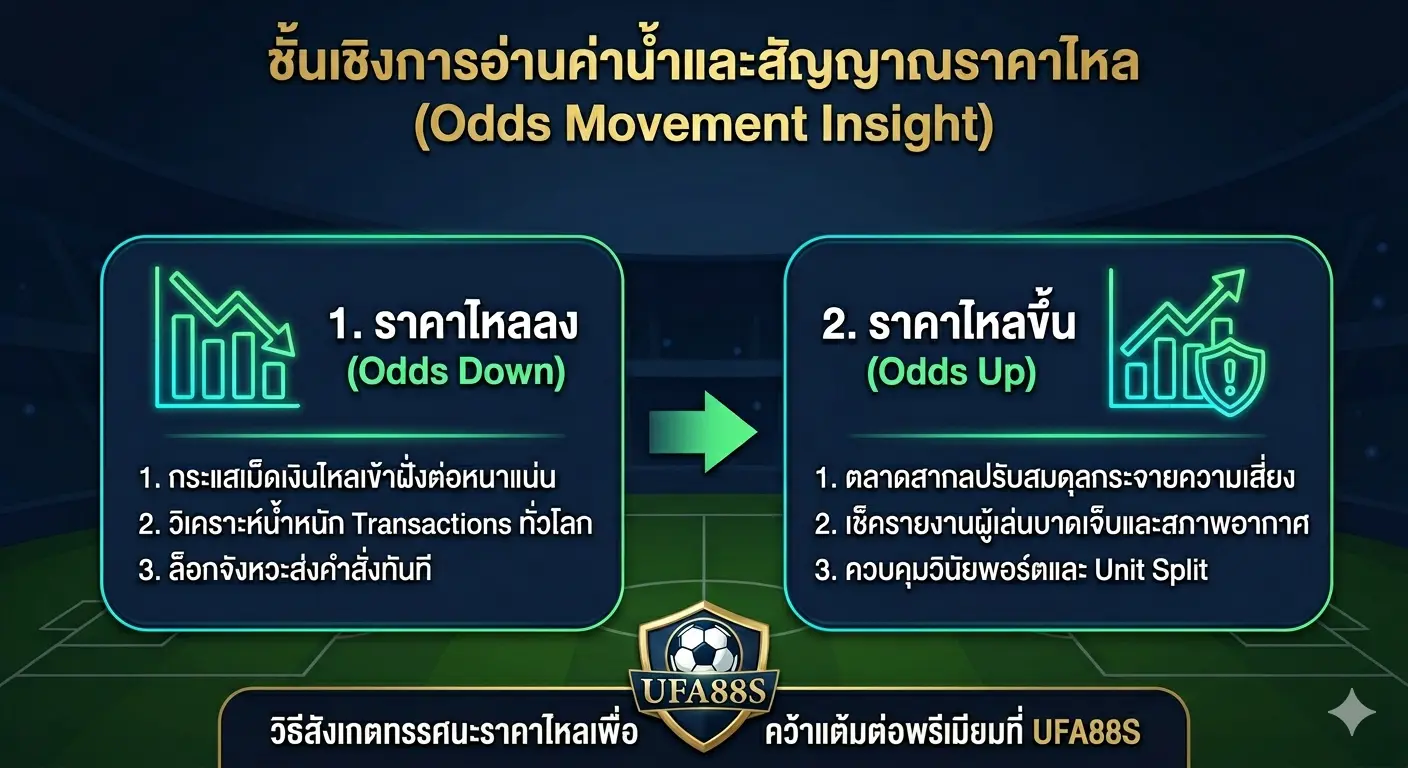 ชั้นเชิงการอ่านค่าน้ำและสัญญาณราคาไหล
(Odds Movement Insight)

1. ราคาไหลลง
(Odds Down)

1. กระแสเม็ดเงินไหลเข้าฝั่งต่อหนาแน่น
2. วิเคราะห์น้ำหนัก Transactions ทั่วโลก
3. ล็อกจังหวะส่งคำสั่งทันที

2. ราคาไหลขึ้น
(Odds Up)

1. ตลาดสากลปรับสมดุลกระจายความเสี่ยง
2. เช็ครายงานผู้เล่นบาดเจ็บและสภาพอากาศ
3. ควบคุมวินัยพอร์ตและ Unit Split

UFA88S

วิธีสังเกตทรรศนะราคาไหลเพื่อ คว้าแต้มต่อพรีเมียมที่ UFA88S